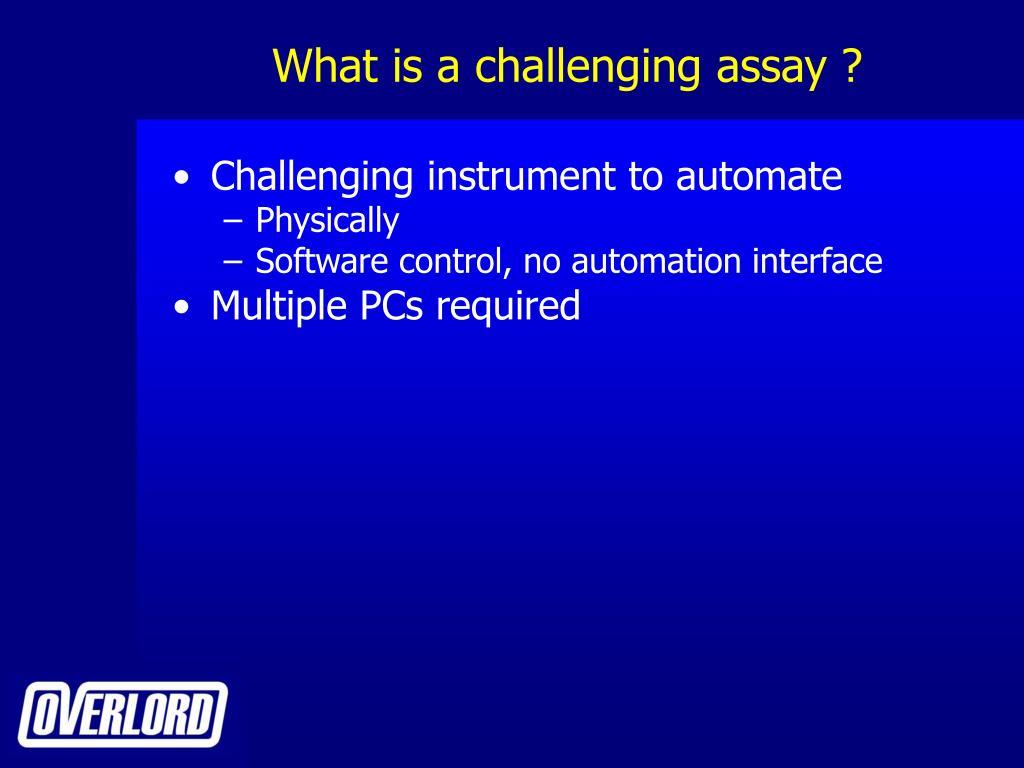 What is a challenging assay ?

• Challenging instrument to automate
– Physically
– Software control, no automation interface
• Multiple PCs required

OVERLORD